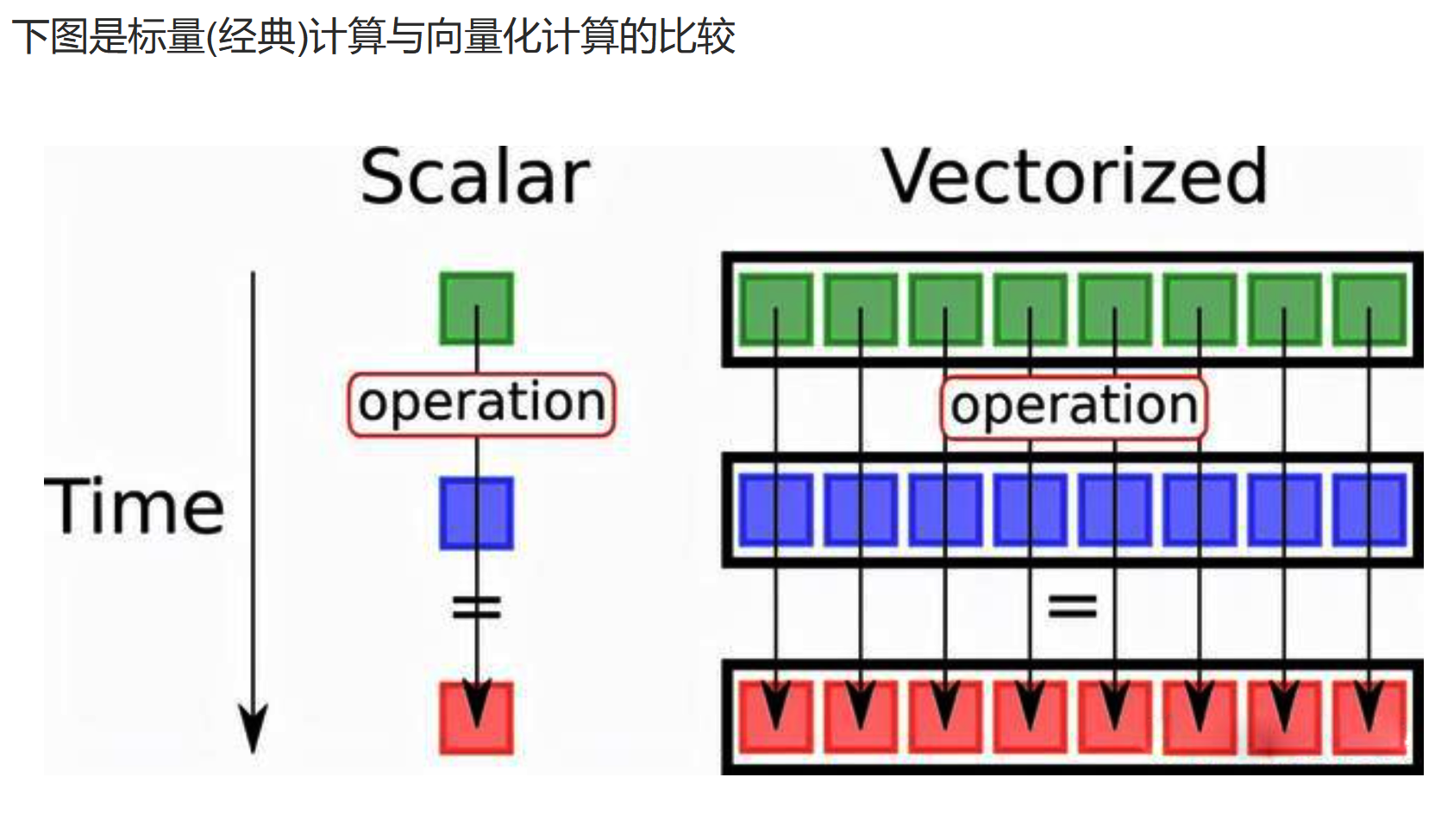 下图是标量(经典)计算与向量化计算的比较

Scalar

Vectorized

Time

operation

=

operation

=